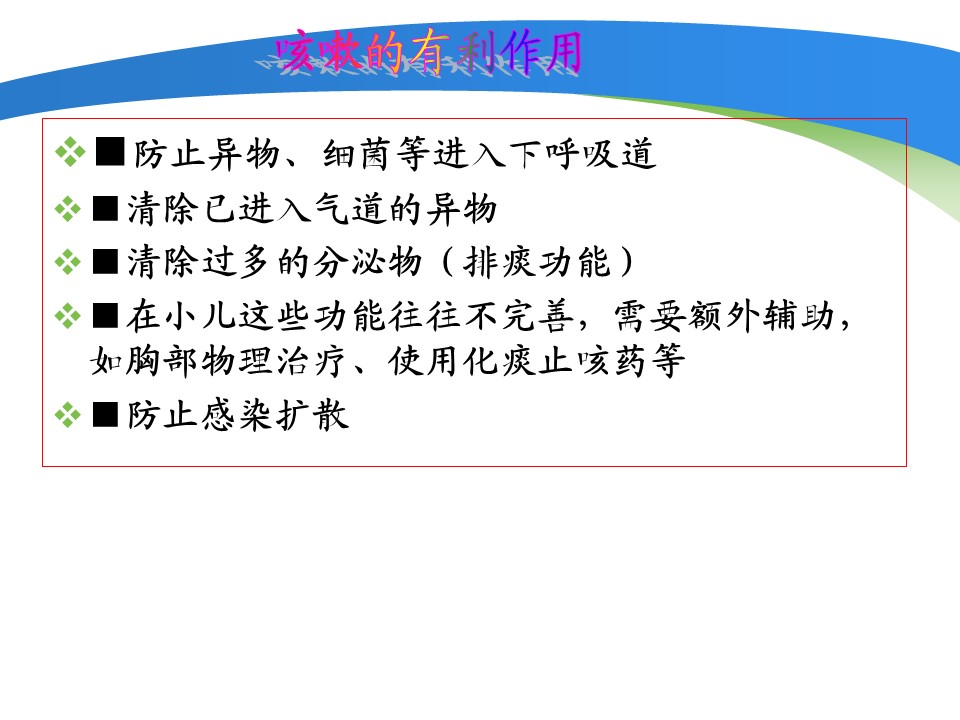 咳嗽的有利作用

❖ ■防止异物、细菌等进入下呼吸道

❖ ■清除已进入气道的异物

❖ ■清除过多的分泌物（排痰功能）

❖ ■在小儿这些功能往往不完善，需要额外辅助，如胸部物理治疗、使用化痰止咳药等

❖ ■防止感染扩散